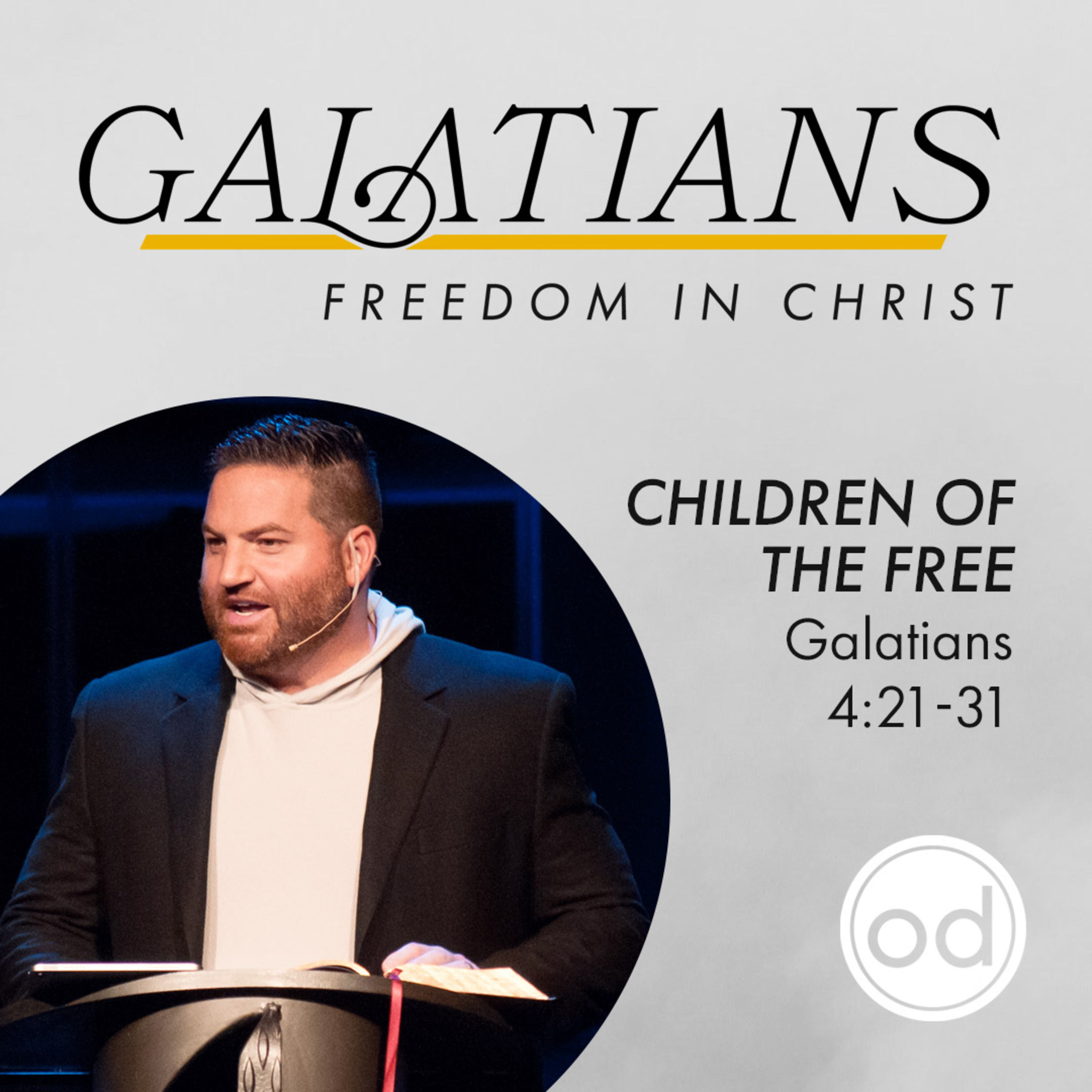 GALATIANS

FREEDOM IN CHRIST

CHILDREN OF THE FREE
Galatians 4:21-31

od